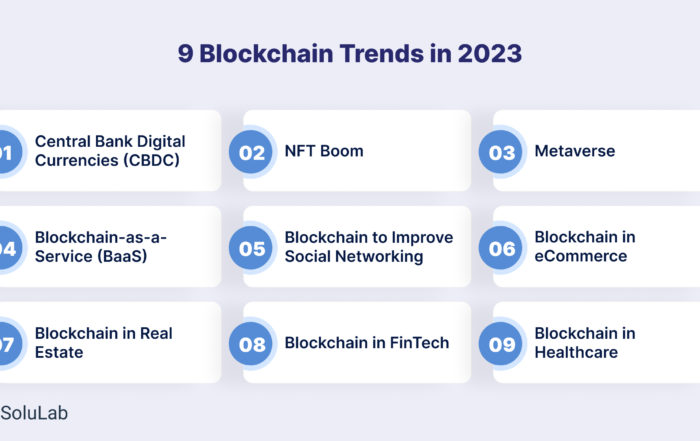 9 Blockchain Trends in 2023

01 Central Bank Digital Currencies (CBDC)

02 NFT Boom

03 Metaverse

04 Blockchain-as-a-Service (BaaS)

05 Blockchain to Improve Social Networking

06 Blockchain in eCommerce

07 Blockchain in Real Estate

08 Blockchain in FinTech

09 Blockchain in Healthcare

SoluLab